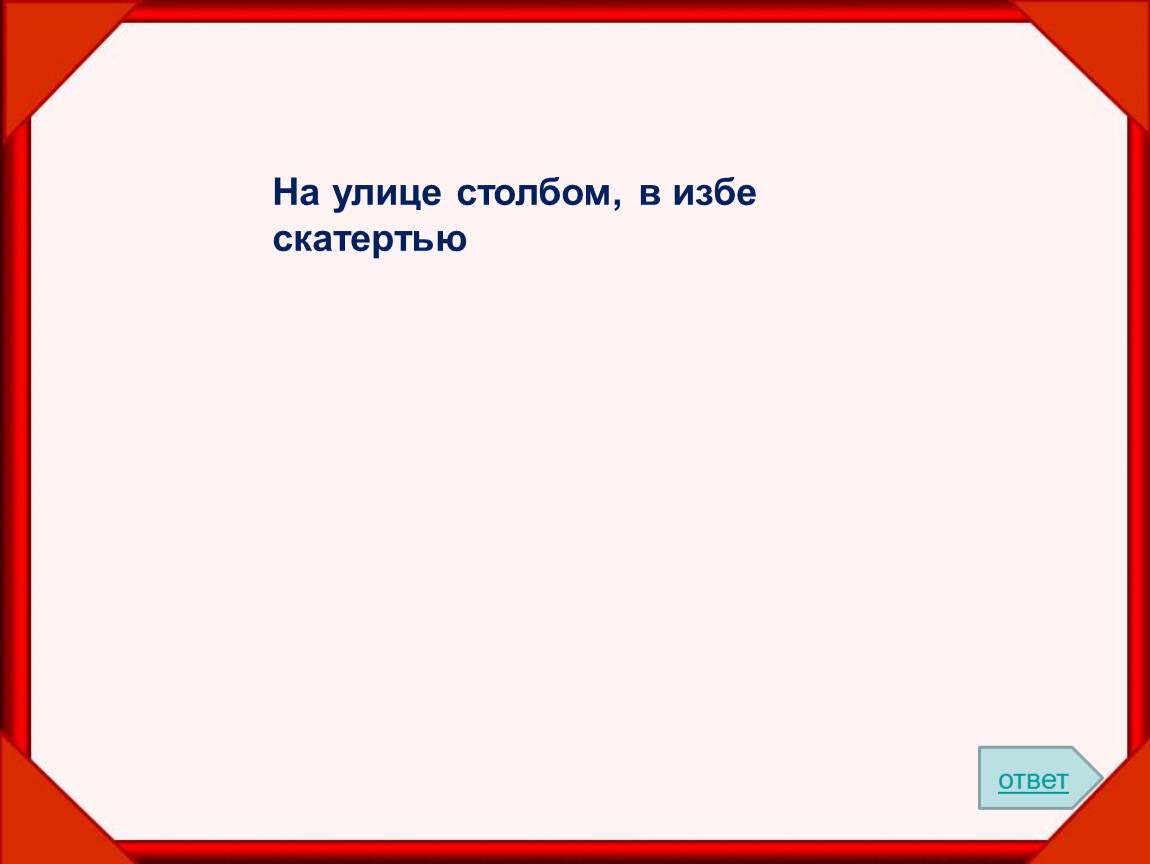 На улице столбом, в избе скатертью

ответ